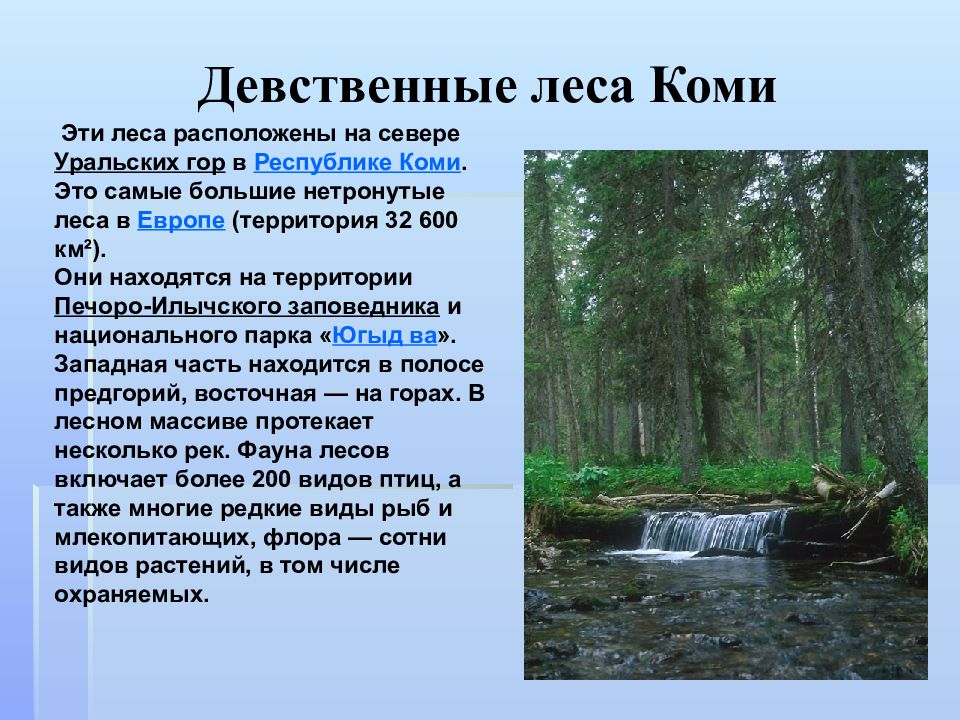 Девственные леса Коми

Эти леса расположены на севере Уральских гор в Республике Коми. Это самые большие нетронутые леса в Европе (территория 32 600 км²).
Они находятся на территории Печоро-Илычского заповедника и национального парка «Югыд ва». Западная часть находится в полосе предгорий, восточная — на горах. В лесном массиве протекает несколько рек. Фауна лесов включает более 200 видов птиц, а также многие редкие виды рыб и млекопитающих, флора — сотни видов растений, в том числе охраняемых.